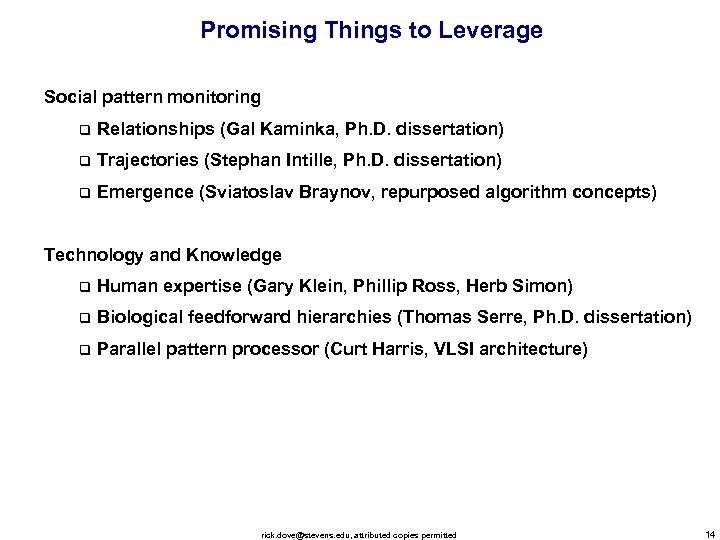 Promising Things to Leverage

Social pattern monitoring

❑ Relationships (Gal Kaminka, Ph.D. dissertation)

❑ Trajectories (Stephan Intille, Ph.D. dissertation)

❑ Emergence (Sviatoslav Braynov, repurposed algorithm concepts)

Technology and Knowledge

❑ Human expertise (Gary Klein, Phillip Ross, Herb Simon)

❑ Biological feedforward hierarchies (Thomas Serre, Ph.D. dissertation)

❑ Parallel pattern processor (Curt Harris, VLSI architecture)

rick.dove@stevens.edu, attributed copies permitted

14